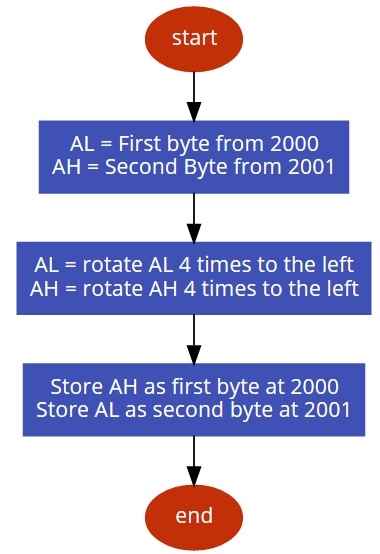 start

AL = First byte from 2000
AH = Second Byte from 2001

AL = rotate AL 4 times to the left
AH = rotate AH 4 times to the left

Store AH as first byte at 2000
Store AL as second byte at 2001

end